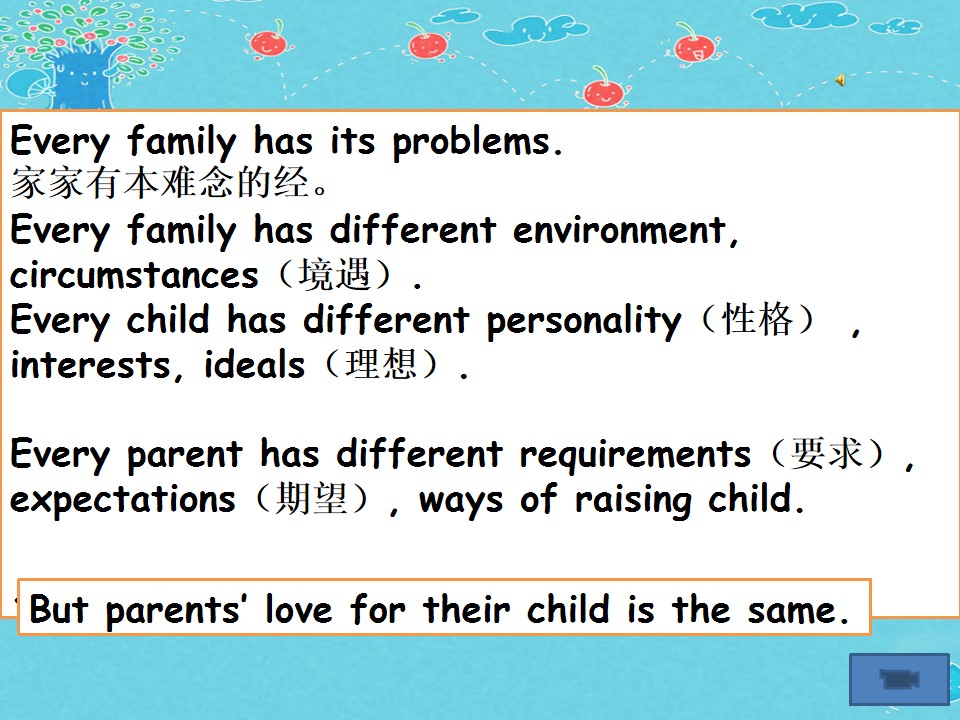 Every family has its problems.
家家有本难念的经。

Every family has different environment, circumstances（境遇）.

Every child has different personality（性格）, interests, ideals（理想）.

Every parent has different requirements（要求）, expectations（期望）, ways of raising child.

But parents' love for their child is the same.